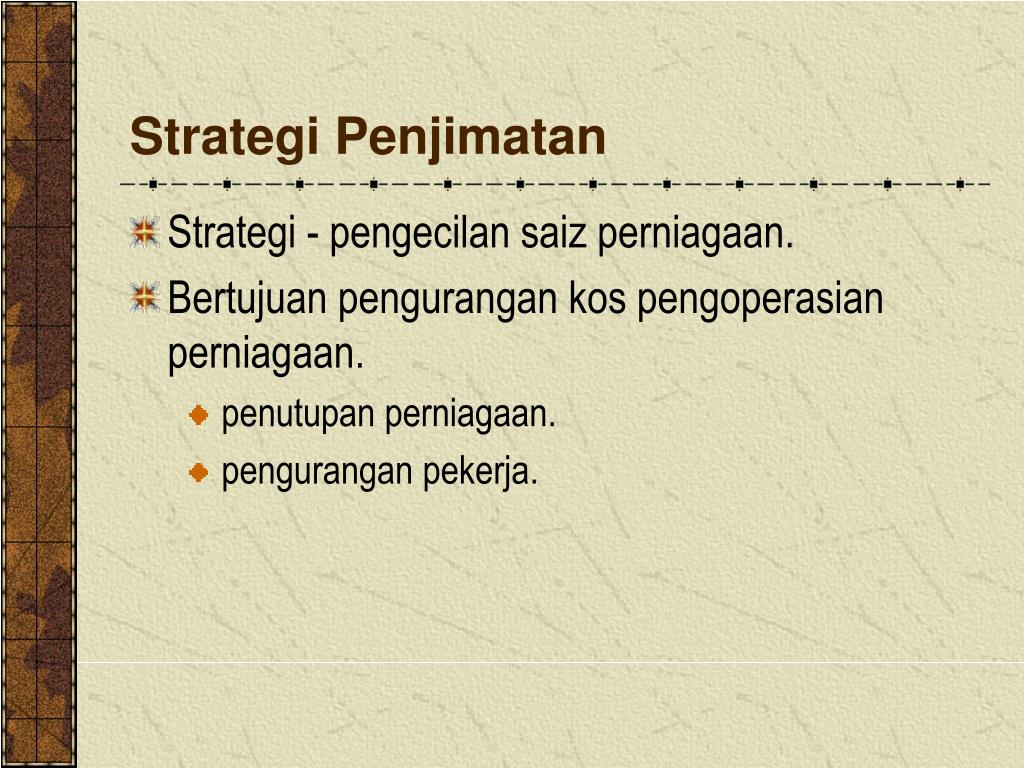 Strategi Penjimatan

Strategi - pengecilan saiz perniagaan.

Bertujuan pengurangan kos pengoperasian perniagaan.

penutupan perniagaan.

pengurangan pekerja.